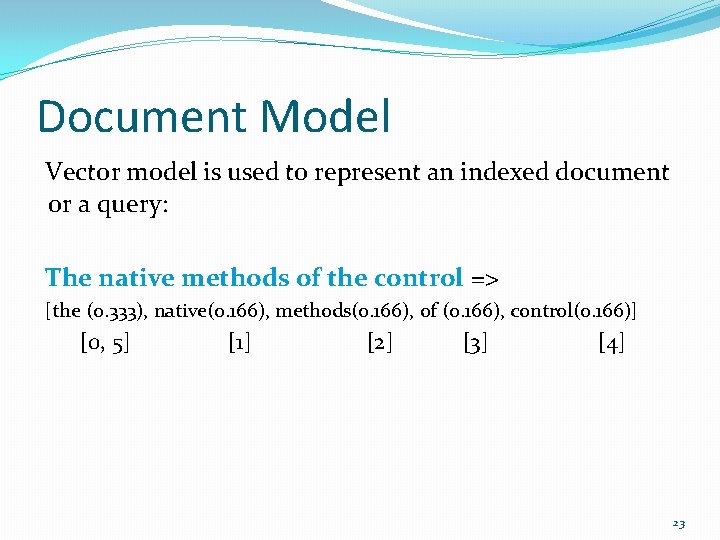 Document Model

Vector model is used to represent an indexed document or a query:

The native methods of the control =>
[the (0.333), native(0.166), methods(0.166), of (0.166), control(0.166)]
[0, 5] [1] [2] [3] [4]

23